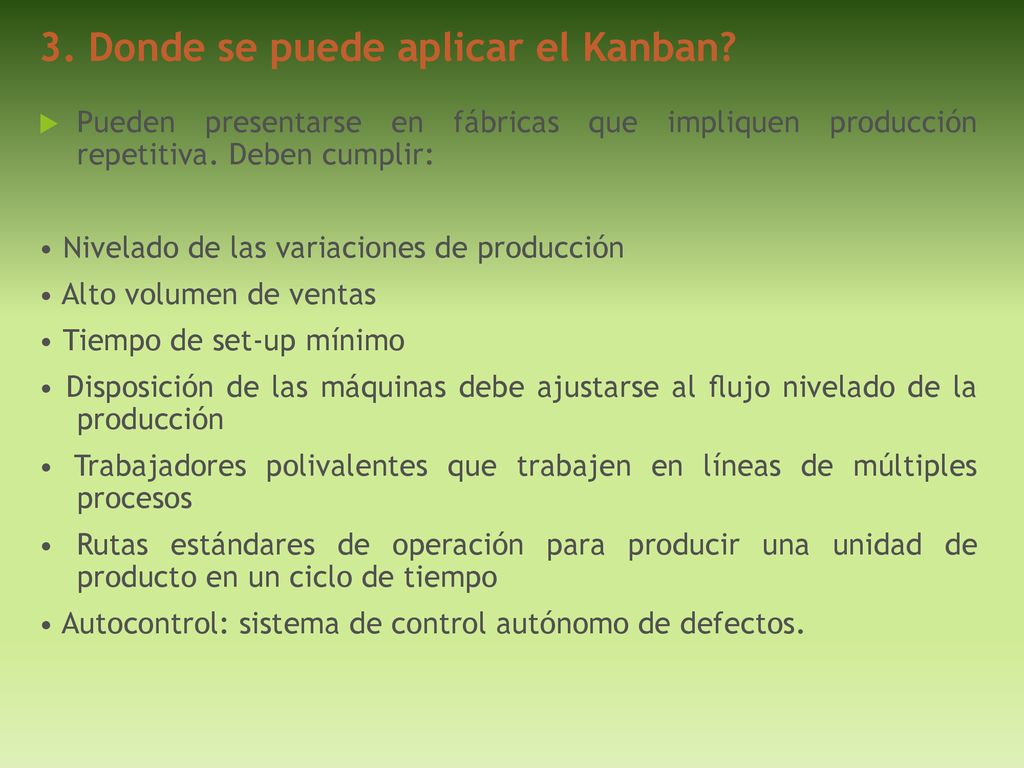 3. Donde se puede aplicar el Kanban?

Pueden presentarse en fábricas que impliquen producción repetitiva. Deben cumplir:

• Nivelado de las variaciones de producción

• Alto volumen de ventas

• Tiempo de set-up mínimo

• Disposición de las máquinas debe ajustarse al flujo nivelado de la producción

• Trabajadores polivalentes que trabajen en líneas de múltiples procesos

• Rutas estándares de operación para producir una unidad de producto en un ciclo de tiempo

• Autocontrol: sistema de control autónomo de defectos.